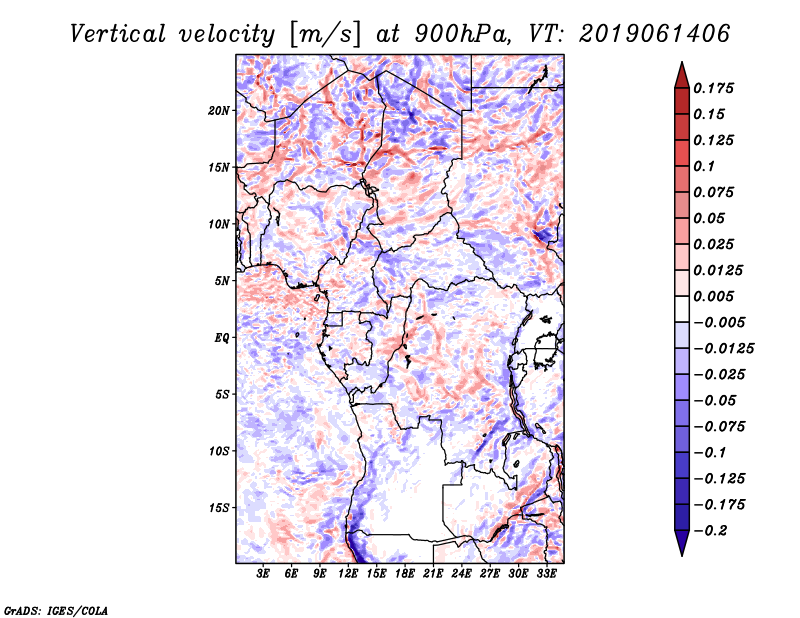 Vertical velocity [m/s] at 900hPa, VT: 2019061406

20N
15N
10N
5N
EQ
5S
10S
15S

3E 6E 9E 12E 15E 18E 21E 24E 27E 30E 33E

0.175
0.15
0.125
0.1
0.075
0.05
0.025
0.0125
0.005
−0.005
−0.0125
−0.025
−0.05
−0.075
−0.1
−0.125
−0.175
−0.2

GrADS: IGES/COLA